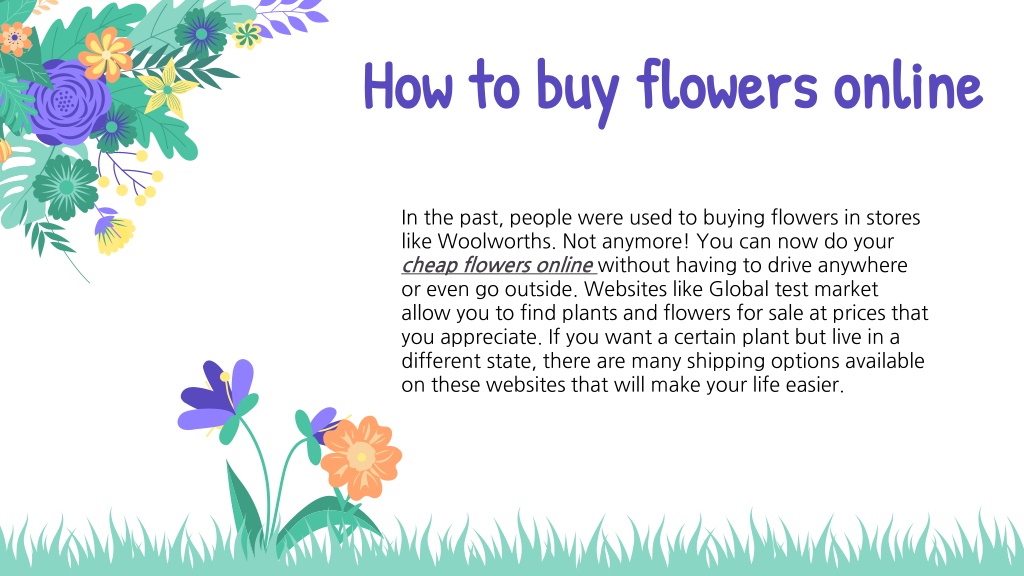 How to buy flowers online

In the past, people were used to buying flowers in stores like Woolworths. Not anymore! You can now do your cheap flowers online without having to drive anywhere or even go outside. Websites like Global test market allow you to find plants and flowers for sale at prices that you appreciate. If you want a certain plant but live in a different state, there are many shipping options available on these websites that will make your life easier.